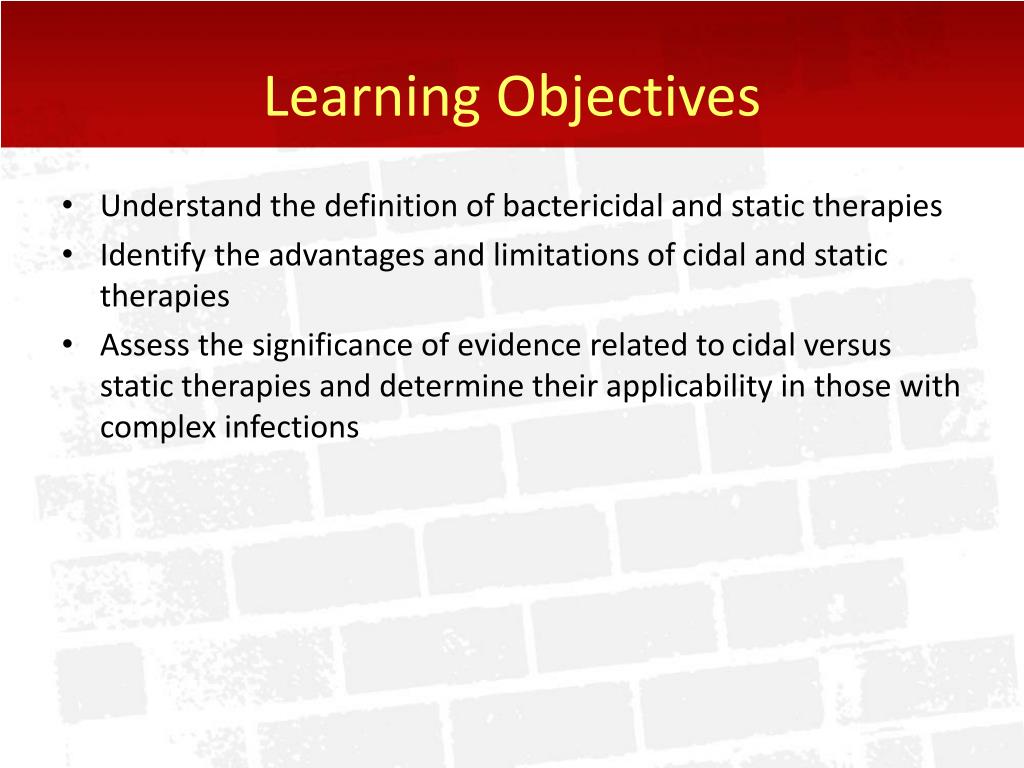 Learning Objectives

• Understand the definition of bactericidal and static therapies
• Identify the advantages and limitations of cidal and static therapies
• Assess the significance of evidence related to cidal versus static therapies and determine their applicability in those with complex infections